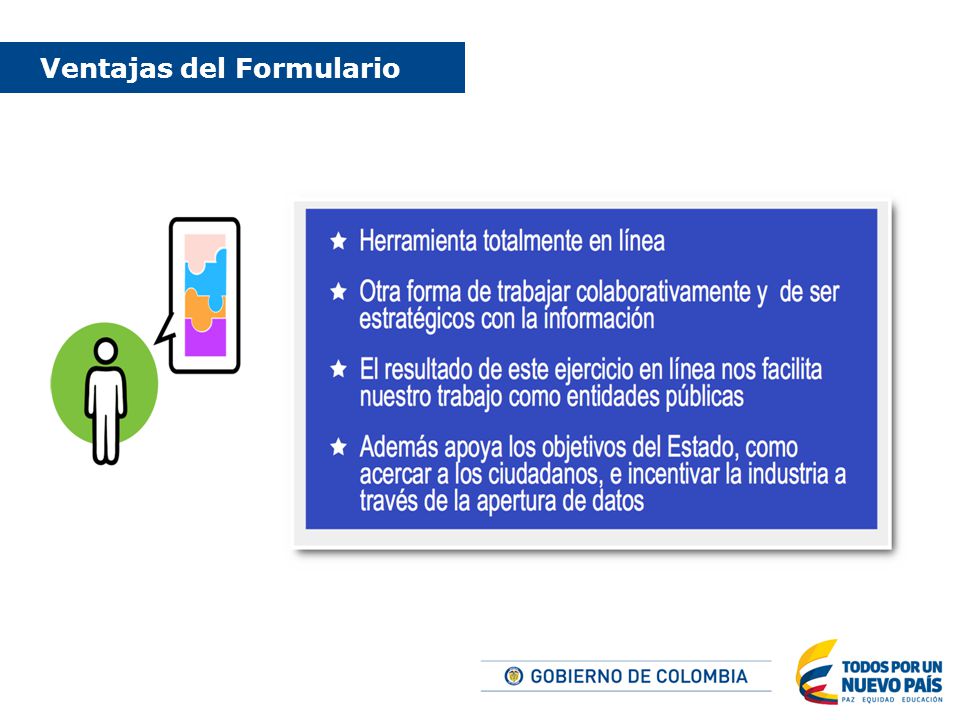 Ventajas del Formulario

★ Herramienta totalmente en línea

★ Otra forma de trabajar colaborativamente y de ser estratégicos con la información

★ El resultado de este ejercicio en línea nos facilita nuestro trabajo como entidades públicas

★ Además apoya los objetivos del Estado, como acercar a los ciudadanos, e incentivar la industria a través de la apertura de datos

GOBIERNO DE COLOMBIA

TODOS POR UN NUEVO PAÍS
PAZ EQUIDAD EDUCACIÓN